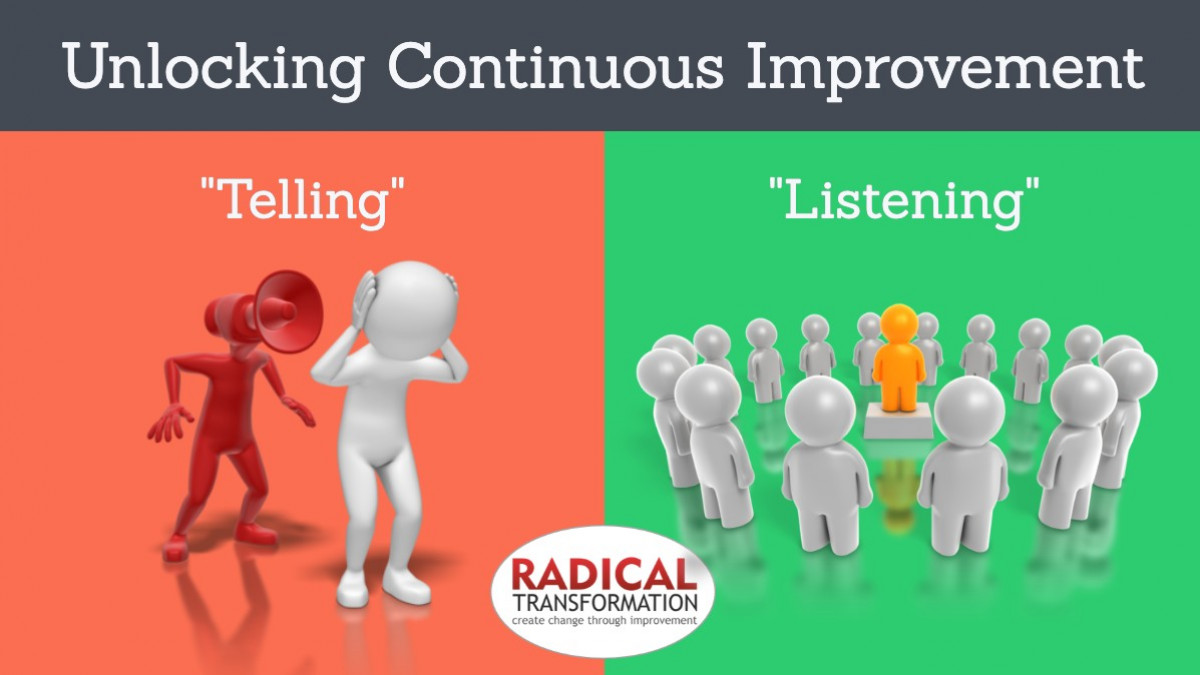 Unlocking Continuous Improvement

"Telling"

"Listening"

RADICAL
TRANSFORMATION
create change through improvement